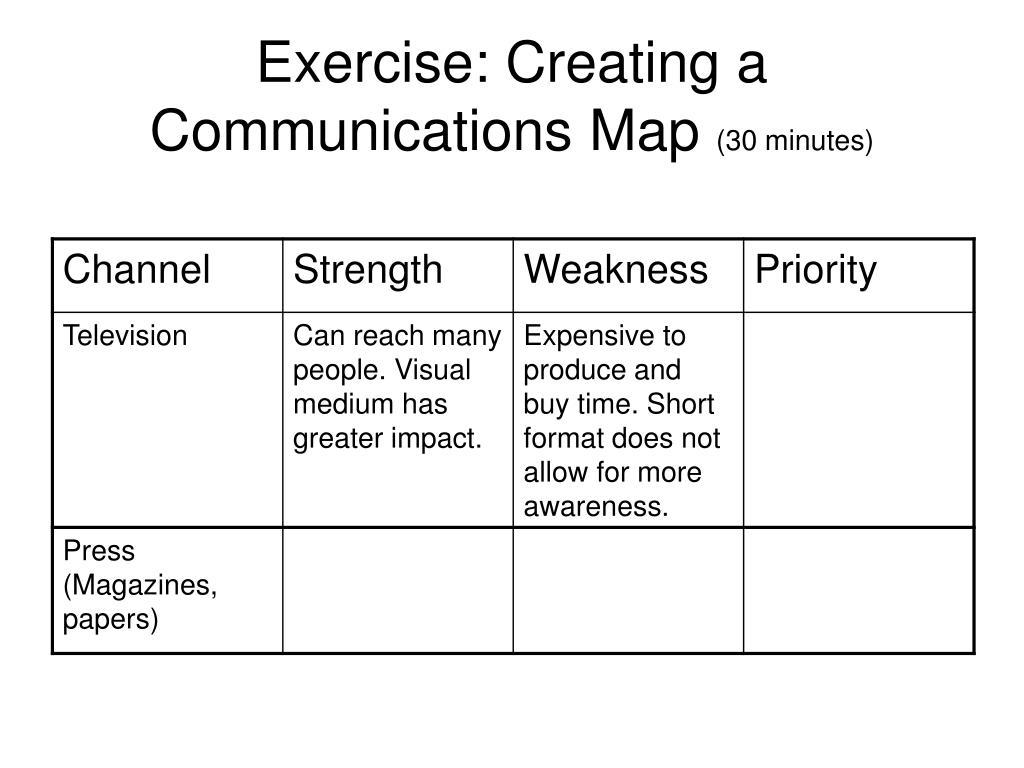 Exercise: Creating a Communications Map (30 minutes)

| Channel | Strength | Weakness | Priority |
|---|---|---|---|
| Television | Can reach many people. Visual medium has greater impact. | Expensive to produce and buy time. Short format does not allow for more awareness. | |
| Press (Magazines, papers) | | | |